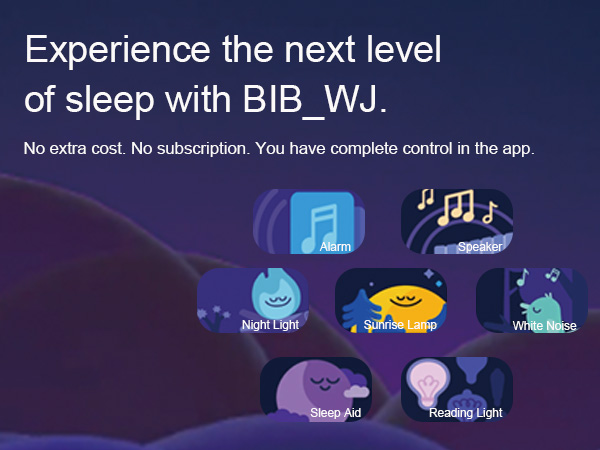 Experience the next level of sleep with BIB_WJ.

No extra cost. No subscription. You have complete control in the app.

Alarm

Speaker

Night Light

Sunrise Lamp

White Noise

Sleep Aid

Reading Light